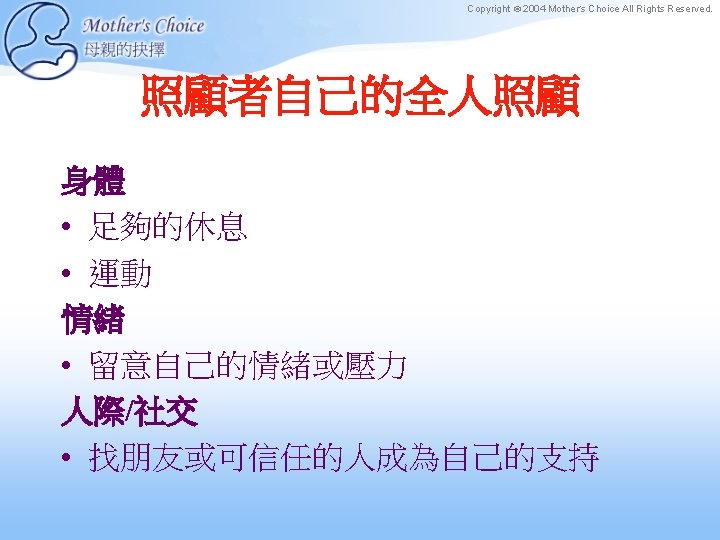 Copyright © 2004 Mother's Choice All Rights Reserved.

Mother's Choice
母親的抉擇

照顧者自己的全人照顧

身體
• 足夠的休息
• 運動

情緒
• 留意自己的情緒或壓力

人際/社交
• 找朋友或可信任的人成為自己的支持